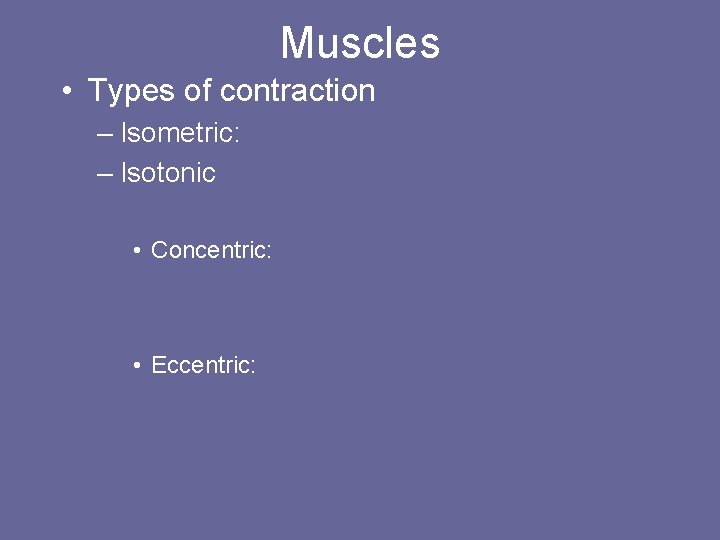 Muscles

• Types of contraction

– Isometric:

– Isotonic

• Concentric:

• Eccentric: